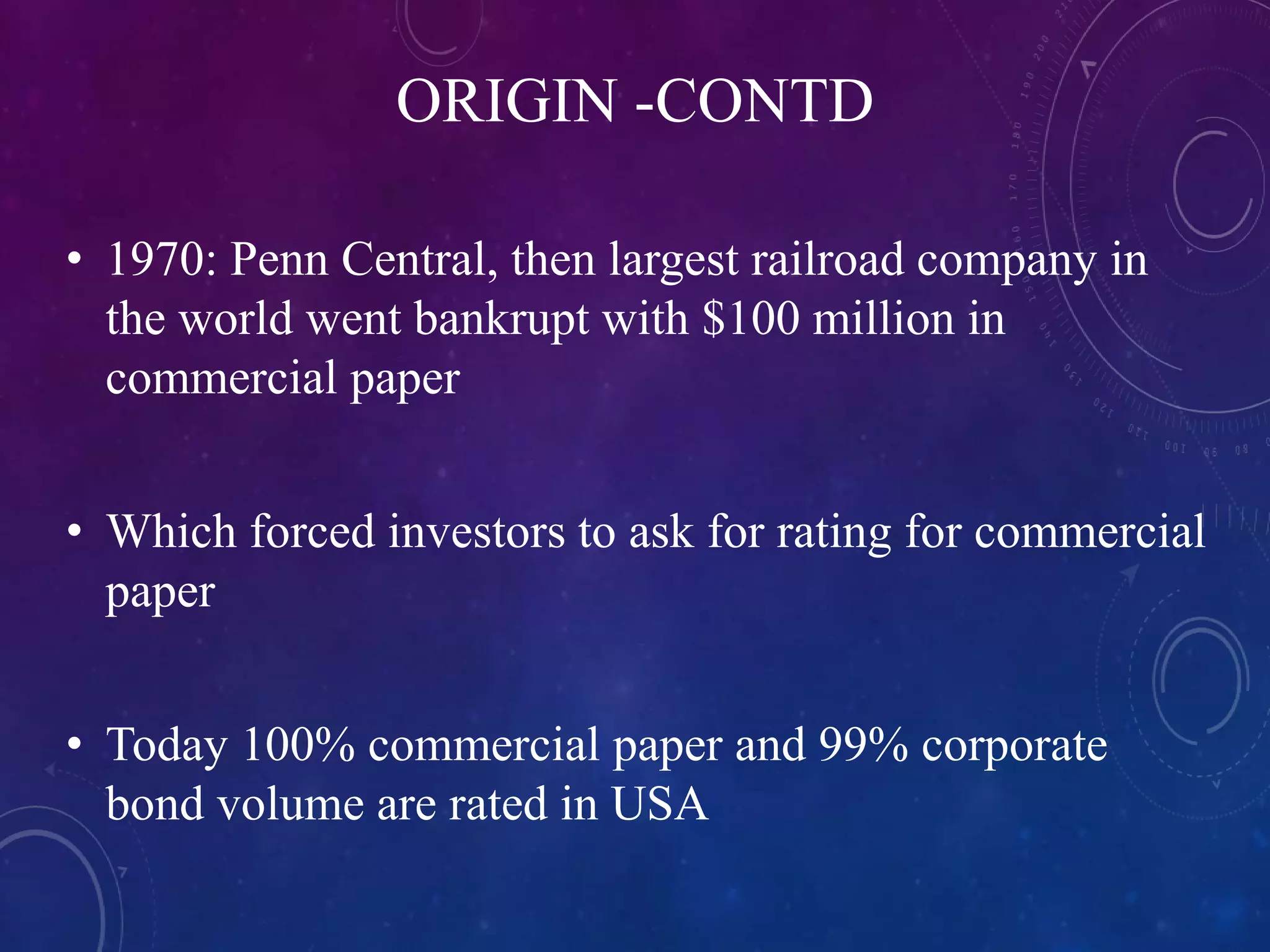 ORIGIN -CONTD

• 1970: Penn Central, then largest railroad company in the world went bankrupt with \$100 million in commercial paper

• Which forced investors to ask for rating for commercial paper

• Today 100% commercial paper and 99% corporate bond volume are rated in USA